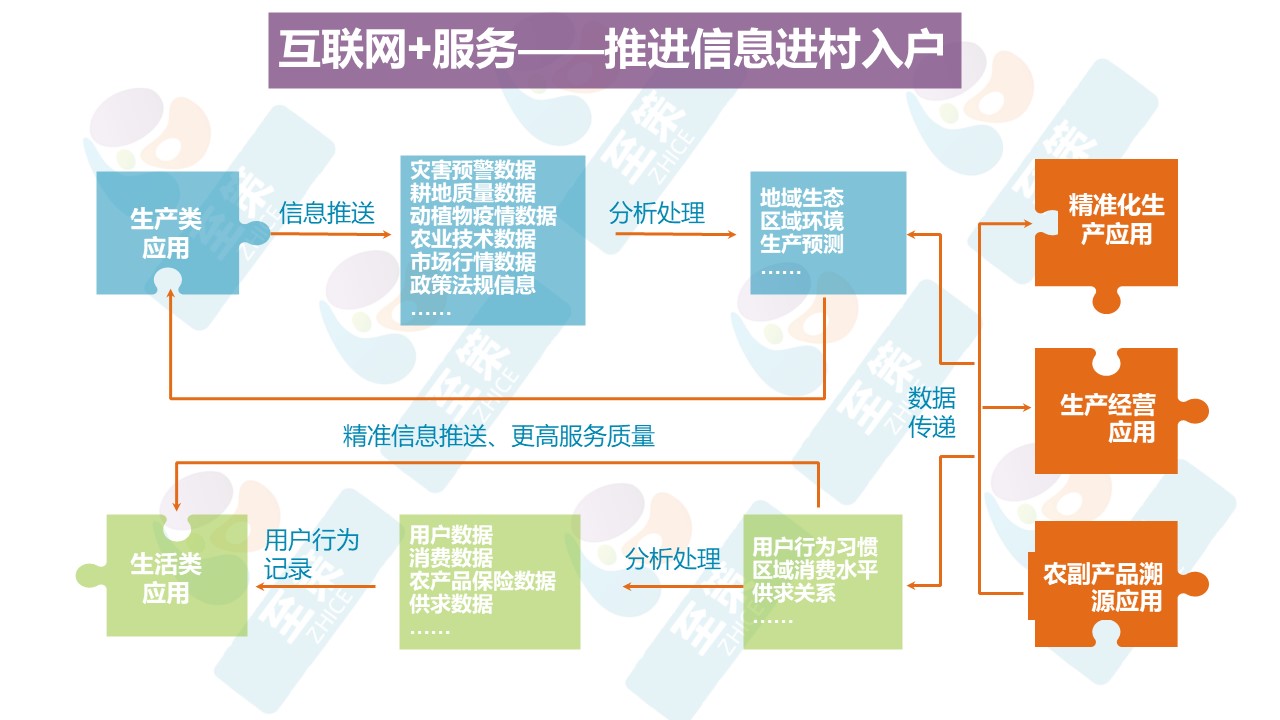 互联网+服务——推进信息进村入户

生产类应用

信息推送

灾害预警数据
耕地质量数据
动植物疫情数据
农业技术数据
市场行情数据
政策法规信息
……

分析处理

地域生态
区域环境
生产预测
……

精准化生产应用

生产经营应用

农副产品溯源应用

数据传递

精准信息推送、更高服务质量

生活类应用

用户行为记录

用户数据
消费数据
农产品保险数据
供求数据
……

分析处理

用户行为习惯
区域消费水平
供求关系
……

至策 ZHICE